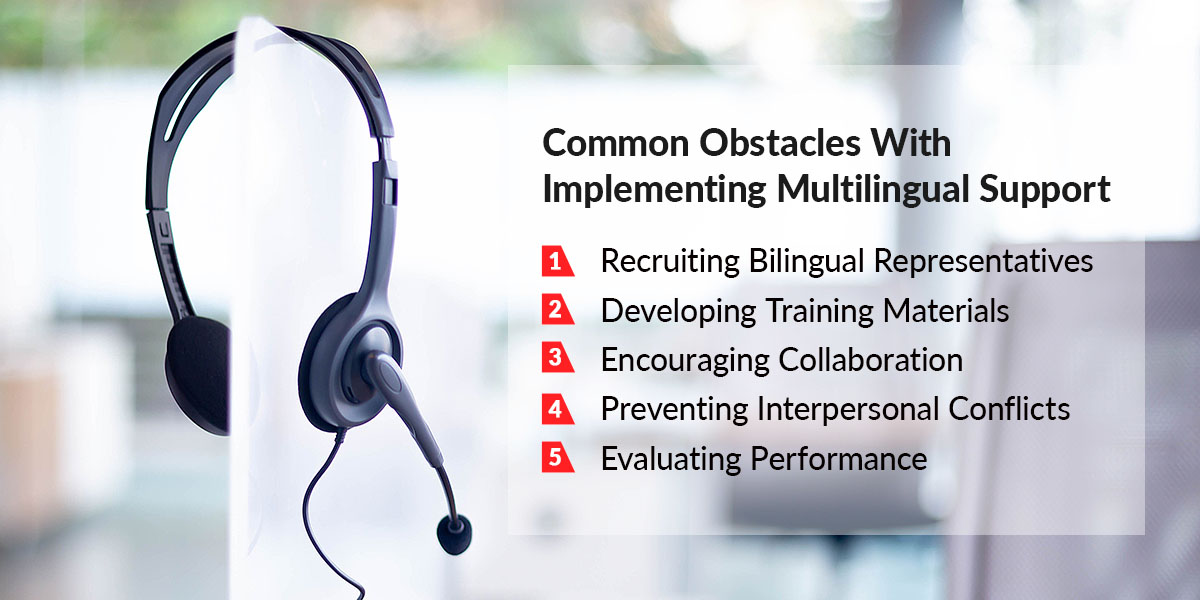 Common Obstacles With Implementing Multilingual Support

1 Recruiting Bilingual Representatives
2 Developing Training Materials
3 Encouraging Collaboration
4 Preventing Interpersonal Conflicts
5 Evaluating Performance